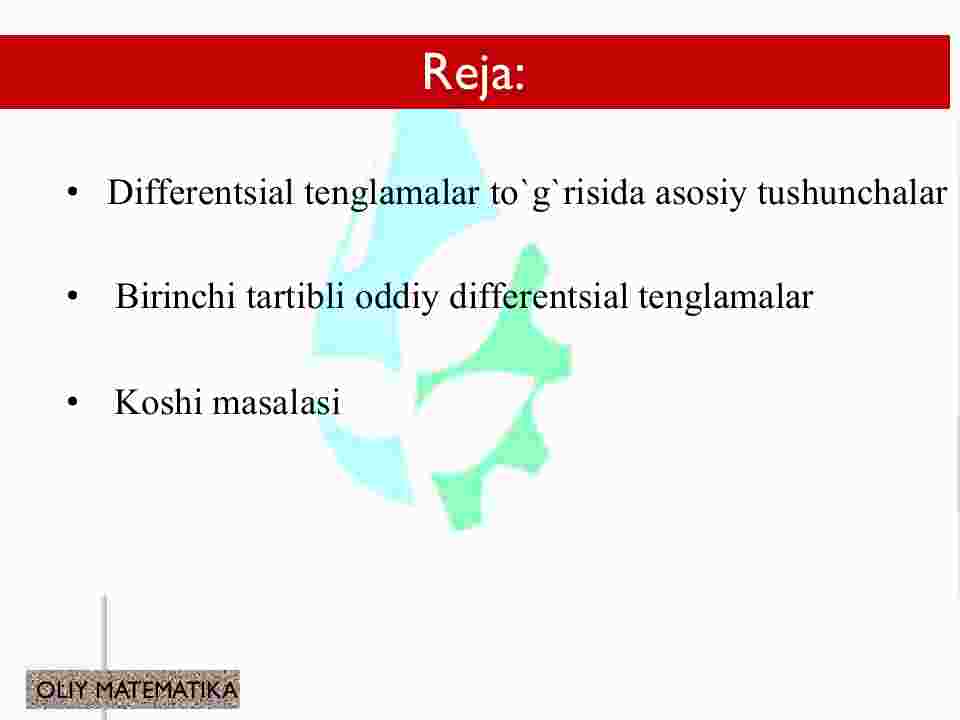 Reja:

• Differentsial tenglamalar to`g`risida asosiy tushunchalar

• Birinchi tartibli oddiy differentsial tenglamalar

• Koshi masalasi

OLIY MATEMATIKA